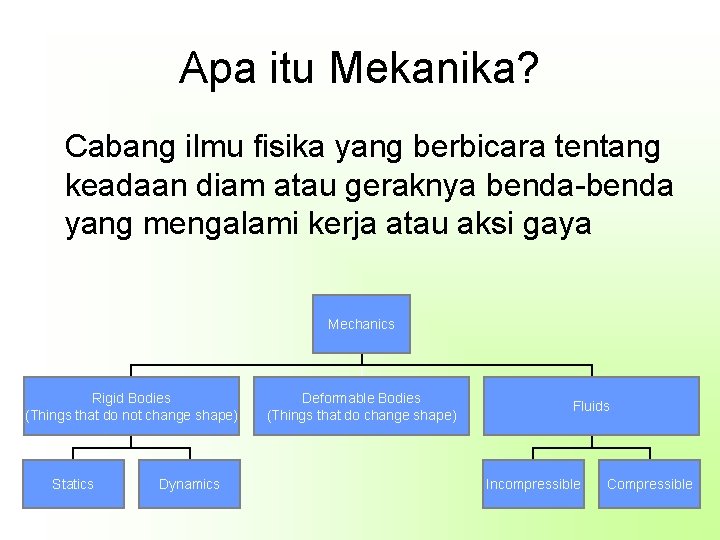 Apa itu Mekanika?

Cabang ilmu fisika yang berbicara tentang keadaan diam atau geraknya benda-benda yang mengalami kerja atau aksi gaya

Mechanics

Rigid Bodies
(Things that do not change shape)

Deformable Bodies
(Things that do change shape)

Fluids

Statics

Dynamics

Incompressible

Compressible